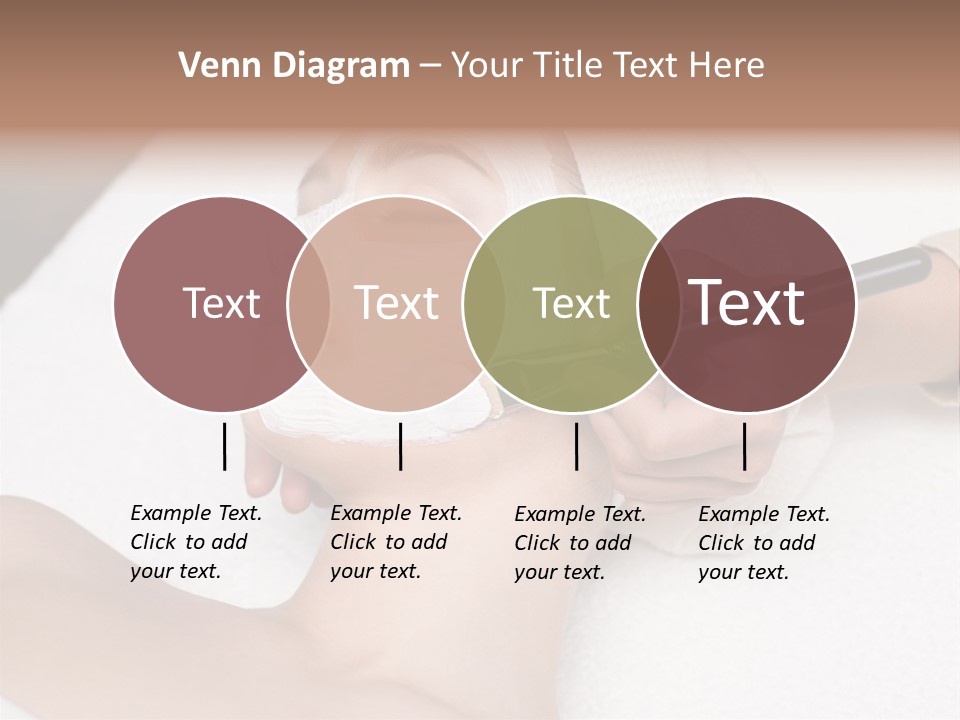 Venn Diagram – Your Title Text Here

Text

Text

Text

Text

Example Text. Click to add your text.

Example Text. Click to add your text.

Example Text. Click to add your text.

Example Text. Click to add your text.